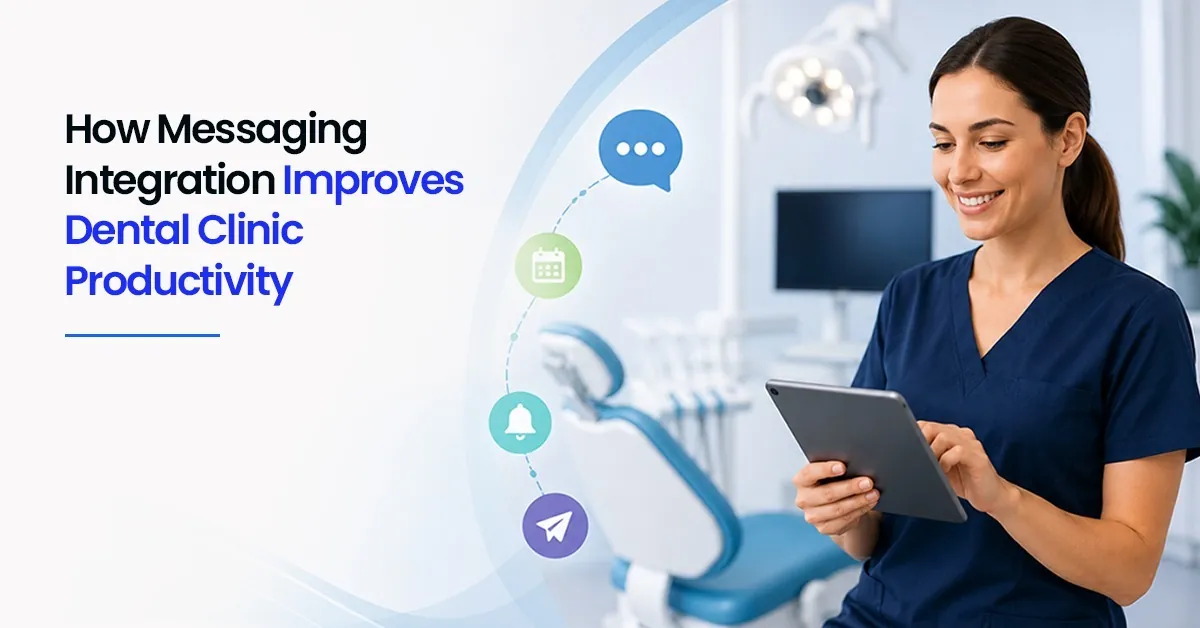 How Messaging Integration Improves Dental Clinic Productivity